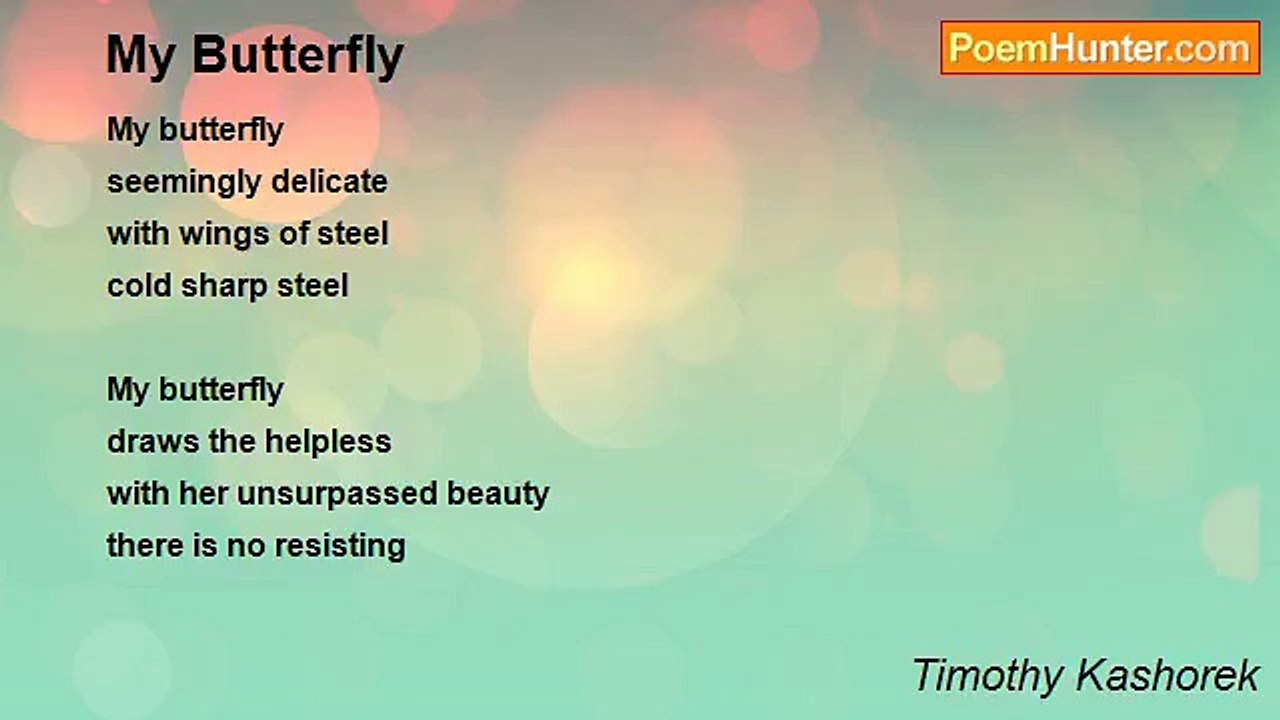 My Butterfly

PoemHunter.com

My butterfly
seemingly delicate
with wings of steel
cold sharp steel

My butterfly
draws the helpless
with her unsurpassed beauty
there is no resisting

Timothy Kashorek